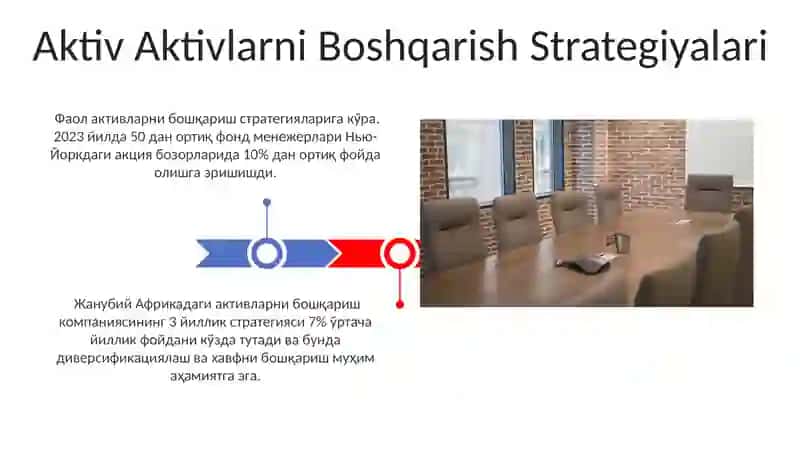 Aktiv Aktivlarni Boshqarish Strategiyalari

Фаол активларни бошқариш стратегияларига кўра. 2023 йилда 50 дан ортиқ фонд менежерлари Нью-Йоркдаги акция бозорларида 10% дан ортиқ фойда олишга эришишди.

Жанубий Африкадаги активларни бошқариш компаниясининг 3 йиллик стратегияси 7% ўртача йиллик фойдани кўзда тутади ва бунда диверсификациялаш ва хавфни бошқариш муҳим аҳамиятга эга.